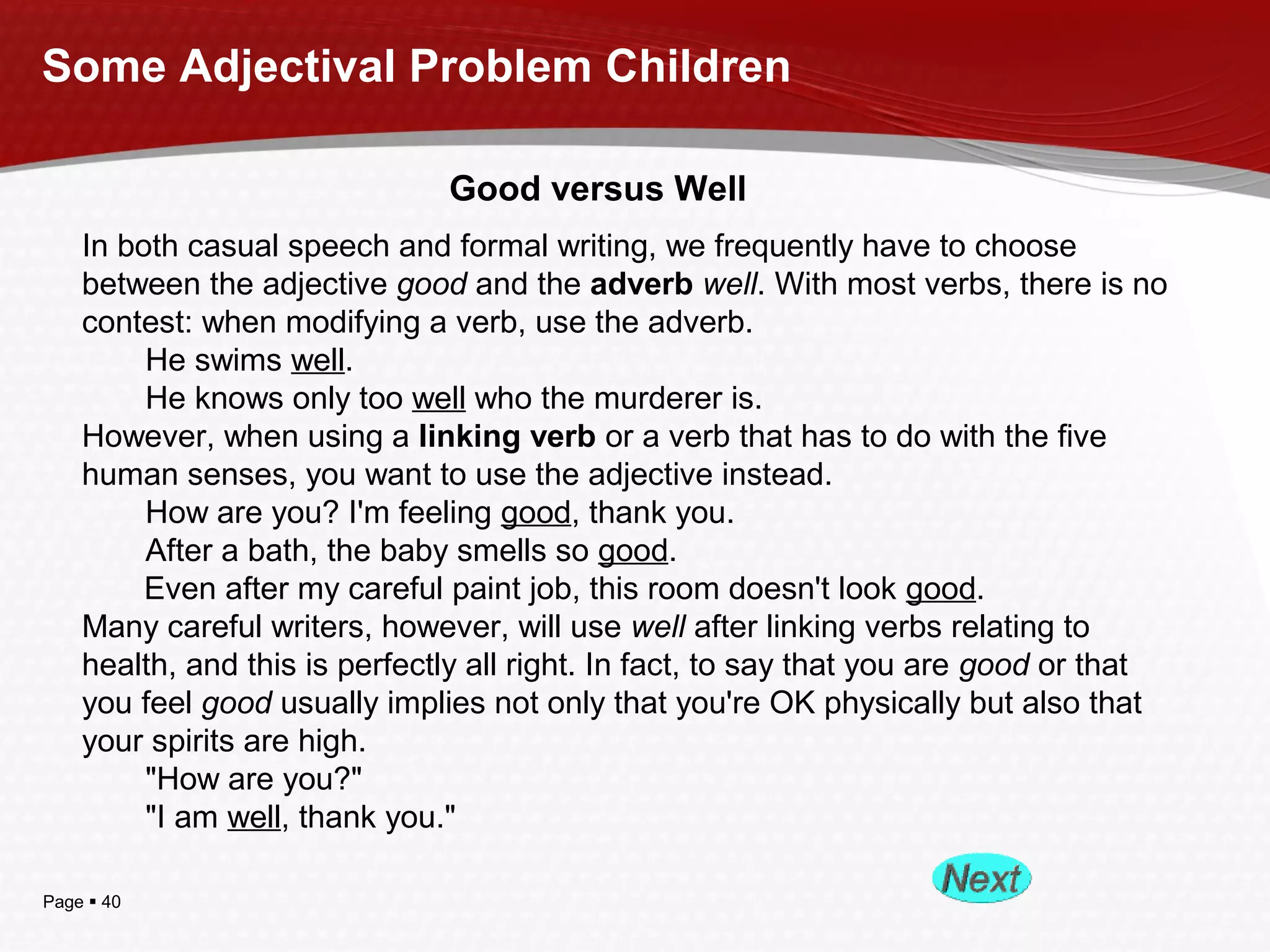 Some Adjectival Problem Children

Good versus Well

In both casual speech and formal writing, we frequently have to choose between the adjective good and the adverb well. With most verbs, there is no contest: when modifying a verb, use the adverb.

He swims well.

He knows only too well who the murderer is.

However, when using a linking verb or a verb that has to do with the five human senses, you want to use the adjective instead.

How are you? I'm feeling good, thank you.

After a bath, the baby smells so good.

Even after my careful paint job, this room doesn't look good.

Many careful writers, however, will use well after linking verbs relating to health, and this is perfectly all right. In fact, to say that you are good or that you feel good usually implies not only that you're OK physically but also that your spirits are high.

"How are you?"

"I am well, thank you."

Next

Page ▪ 40